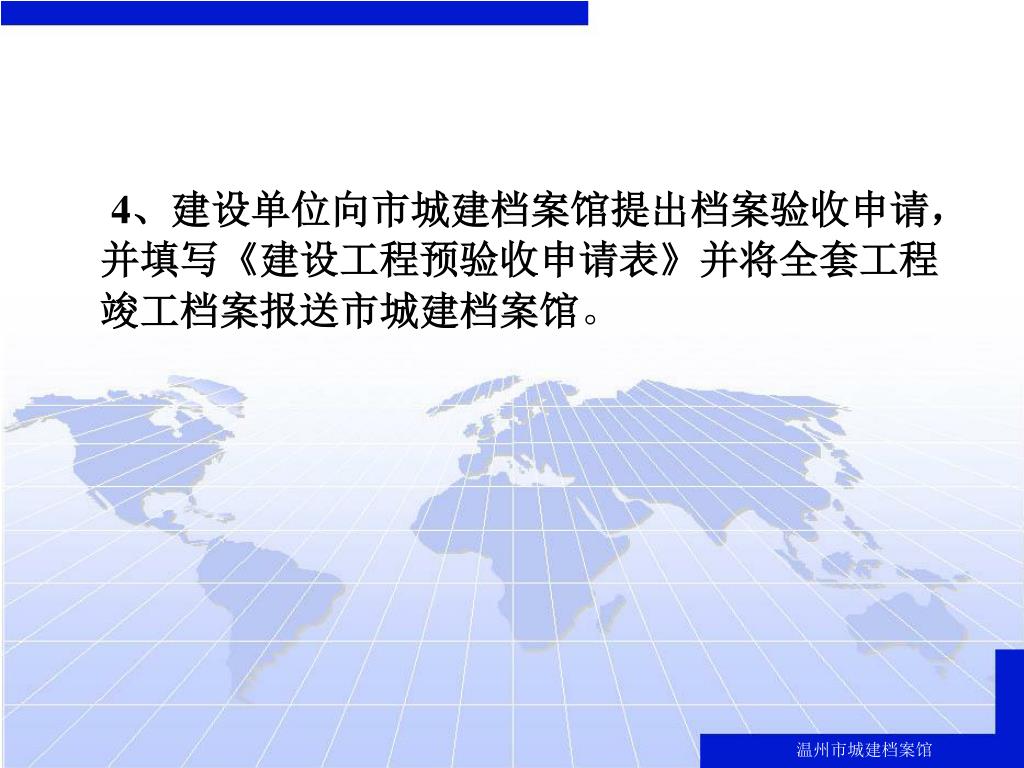 4、建设单位向市城建档案馆提出档案验收申请，并填写《建设工程预验收申请表》并将全套工程竣工档案报送市城建档案馆。

温州市城建档案馆